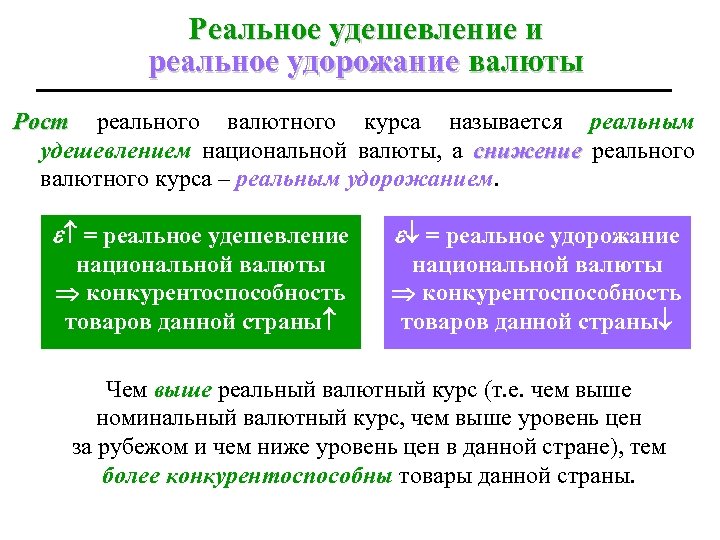 Реальное удешевление и реальное удорожание валюты

Рост реального валютного курса называется реальным удешевлением национальной валюты, а снижение реального валютного курса – реальным удорожанием.

$\varepsilon\uparrow$ = реальное удешевление национальной валюты $\Rightarrow$ конкурентоспособность товаров данной страны$\uparrow$

$\varepsilon\downarrow$ = реальное удорожание национальной валюты $\Rightarrow$ конкурентоспособность товаров данной страны$\downarrow$

Чем выше реальный валютный курс (т.е. чем выше номинальный валютный курс, чем выше уровень цен за рубежом и чем ниже уровень цен в данной стране), тем более конкурентоспособны товары данной страны.